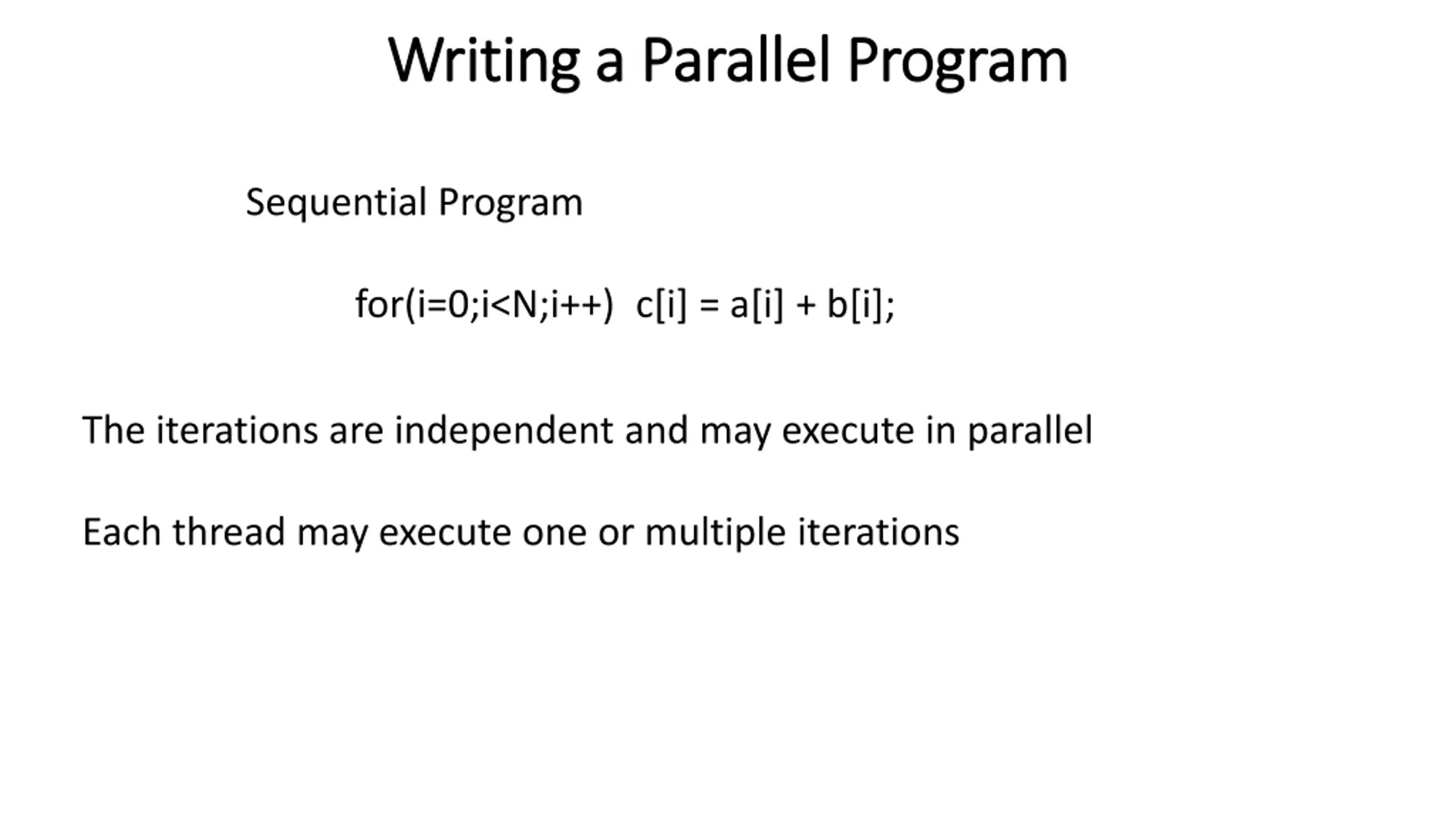 Writing a Parallel Program

Sequential Program

for(i=0;i<N;i++)  c[i] = a[i] + b[i];

The iterations are independent and may execute in parallel

Each thread may execute one or multiple iterations